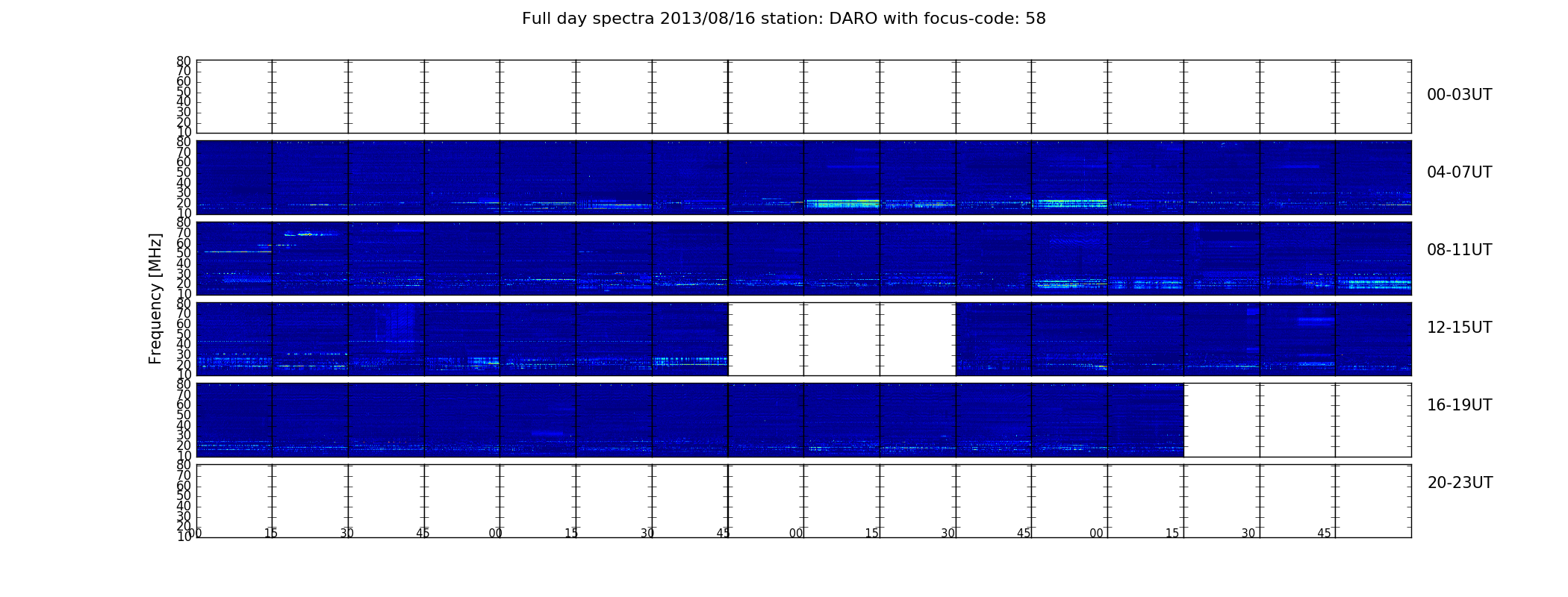 Full day spectra 2013/08/16 station: DARO with focus-code: 58

Frequency [MHz]

80 70 60 50 40 30 20 10
00-03UT

80 70 60 50 40 30 20 10
04-07UT

80 70 60 50 40 30 20 10
08-11UT

80 70 60 50 40 30 20 10
12-15UT

80 70 60 50 40 30 20 10
16-19UT

80 70 60 50 40 30 20 10
20-23UT

00 15 30 45 00 15 30 45 00 15 30 45 00 15 30 45